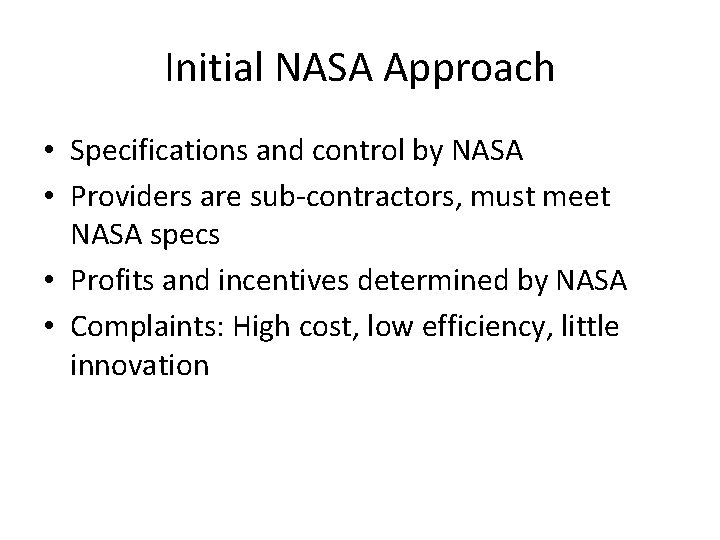 Initial NASA Approach

• Specifications and control by NASA
• Providers are sub-contractors, must meet NASA specs
• Profits and incentives determined by NASA
• Complaints: High cost, low efficiency, little innovation